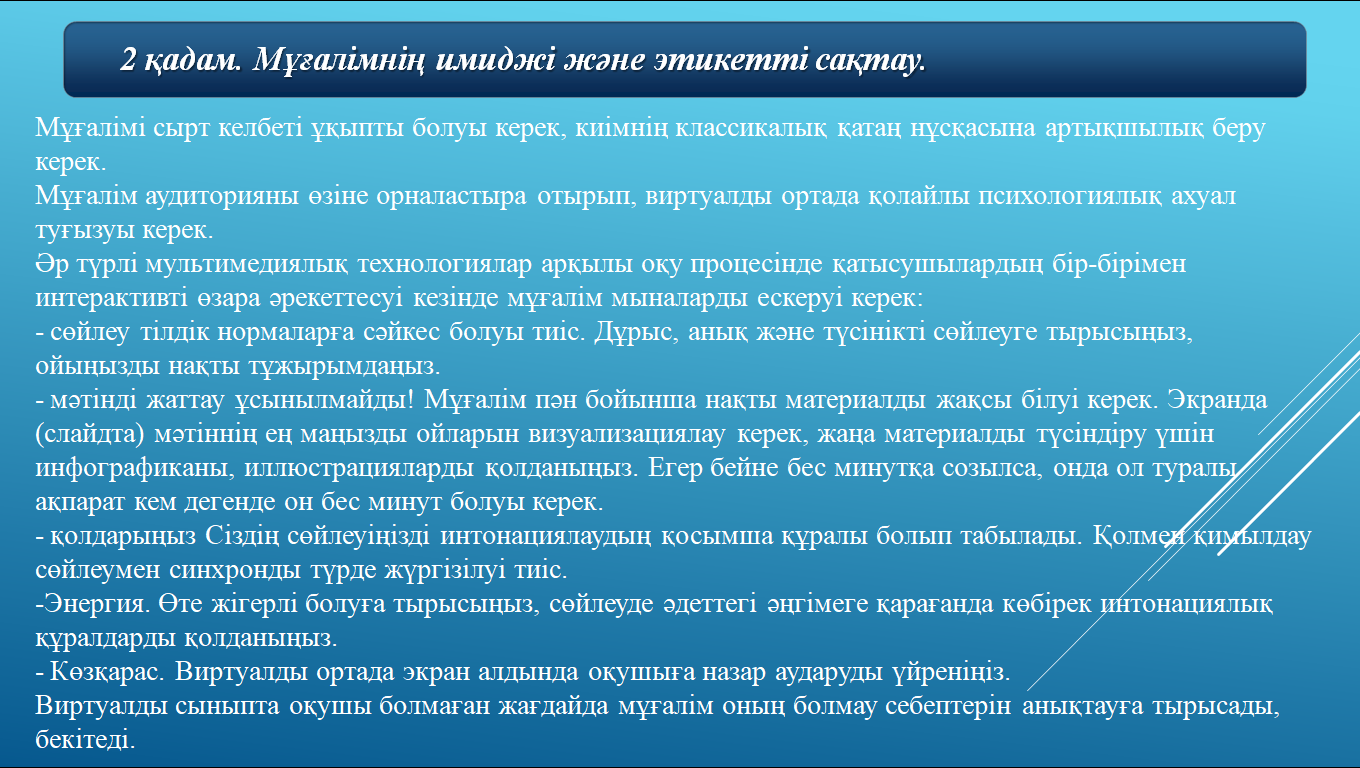 2 қадам. Мұғалімнің имиджі және этикетті сақтау.

Мұғалімі сырт келбеті ұқыпты болуы керек, киімнің классикалық қатаң нұсқасына артықшылық беру керек.
Мұғалім аудиторияны өзіне орналастыра отырып, виртуалды ортада қолайлы психологиялық ахуал туғызуы керек.
Әр түрлі мультимедиялық технологиялар арқылы оқу процесінде қатысушылардың бір-бірімен интерактивті өзара әрекеттесуі кезінде мұғалім мыналарды ескеруі керек:
- сөйлеу тілдік нормаларға сәйкес болуы тиіс. Дұрыс, анық және түсінікті сөйлеуге тырысыңыз, ойыңызды нақты тұжырымдаңыз.
- мәтінді жаттау ұсынылмайды! Мұғалім пән бойынша нақты материалды жақсы білуі керек. Экранда (слайдта) мәтіннің ең маңызды ойларын визуализациялау керек, жаңа материалды түсіндіру үшін инфографиканы, иллюстрацияларды қолданыңыз. Егер бейне бес минутқа созылса, онда ол туралы ақпарат кем дегенде он бес минут болуы керек.
- қолдарыңыз Сіздің сөйлеуіңізді интонациялаудың қосымша құралы болып табылады. Қолмен қимылдау сөйлеумен синхронды түрде жүргізілуі тиіс.
-Энергия. Өте жігерлі болуға тырысыңыз, сөйлеуде әдеттегі әңгімеге қарағанда көбірек интонациялық құралдарды қолданыңыз.
- Көзқарас. Виртуалды ортада экран алдында оқушыға назар аударуды үйреніңіз.
Виртуалды сыныпта оқушы болмаған жағдайда мұғалім оның болмау себептерін анықтауға тырысады, бекітеді.